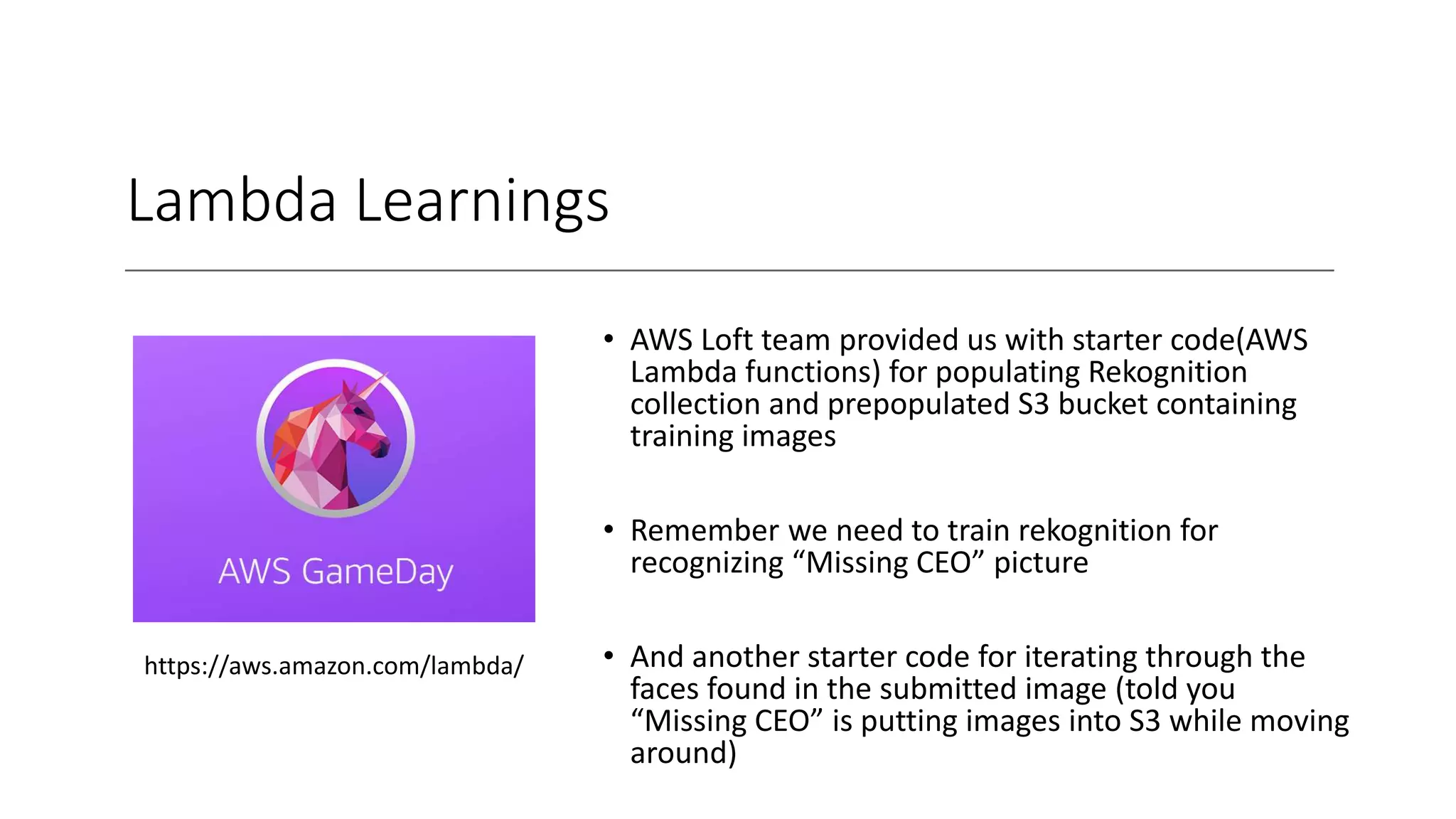 Lambda Learnings

AWS GameDay

https://aws.amazon.com/lambda/

• AWS Loft team provided us with starter code(AWS Lambda functions) for populating Rekognition collection and prepopulated S3 bucket containing training images

• Remember we need to train rekognition for recognizing “Missing CEO” picture

• And another starter code for iterating through the faces found in the submitted image (told you “Missing CEO” is putting images into S3 while moving around)